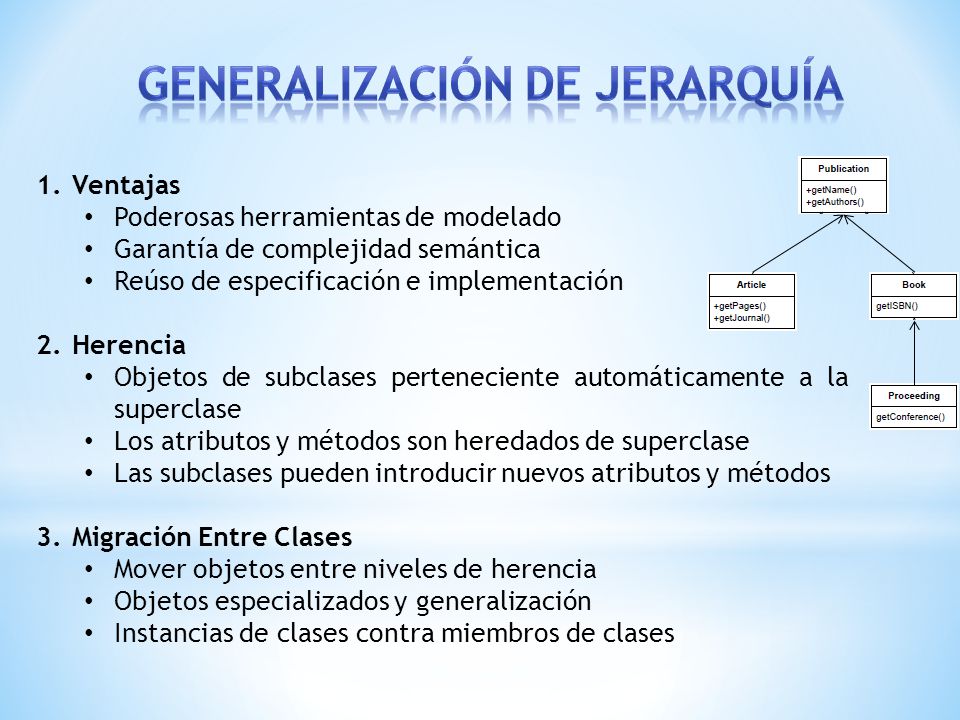 GENERALIZACIÓN DE JERARQUÍA

1. Ventajas
• Poderosas herramientas de modelado
• Garantía de complejidad semántica
• Reúso de especificación e implementación

2. Herencia
• Objetos de subclases perteneciente automáticamente a la superclase
• Los atributos y métodos son heredados de superclase
• Las subclases pueden introducir nuevos atributos y métodos

3. Migración Entre Clases
• Mover objetos entre niveles de herencia
• Objetos especializados y generalización
• Instancias de clases contra miembros de clases

Publication
+getName()
+getAuthors()

Article
+getPages()
+getJournal()

Book
getISBN()

Proceeding
getConference()